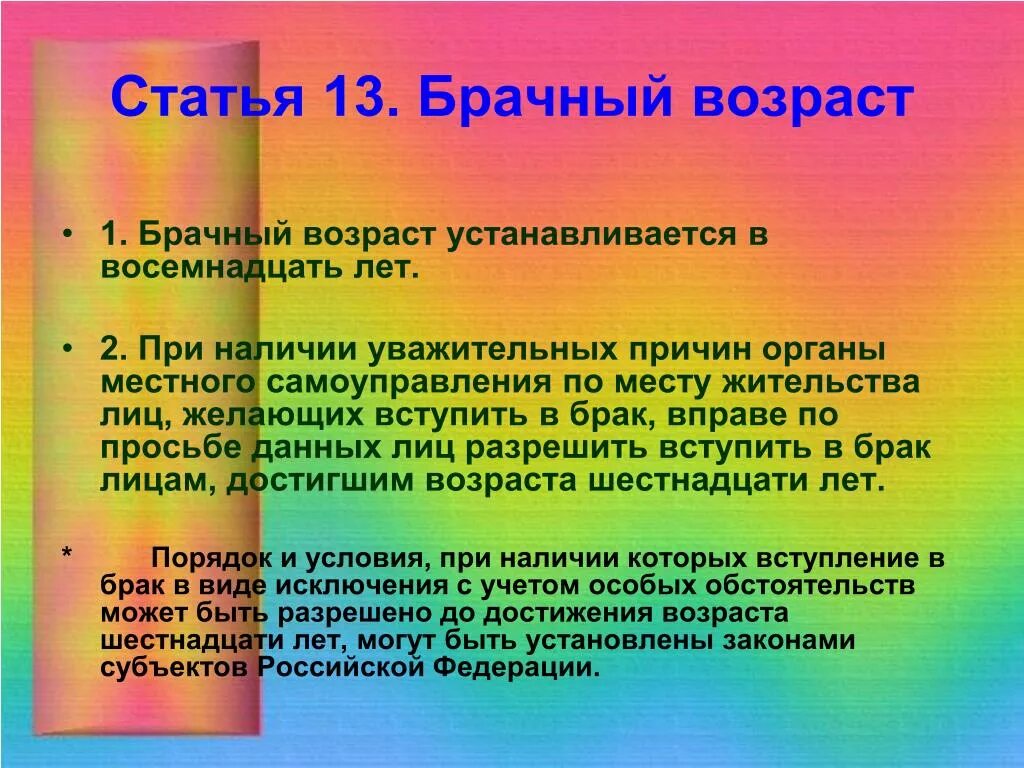 Статья 13. Брачный возраст

• 1. Брачный возраст устанавливается в восемнадцать лет.

• 2. При наличии уважительных причин органы местного самоуправления по месту жительства лиц, желающих вступить в брак, вправе по просьбе данных лиц разрешить вступить в брак лицам, достигшим возраста шестнадцати лет.

* Порядок и условия, при наличии которых вступление в брак в виде исключения с учетом особых обстоятельств может быть разрешено до достижения возраста шестнадцати лет, могут быть установлены законами субъектов Российской Федерации.